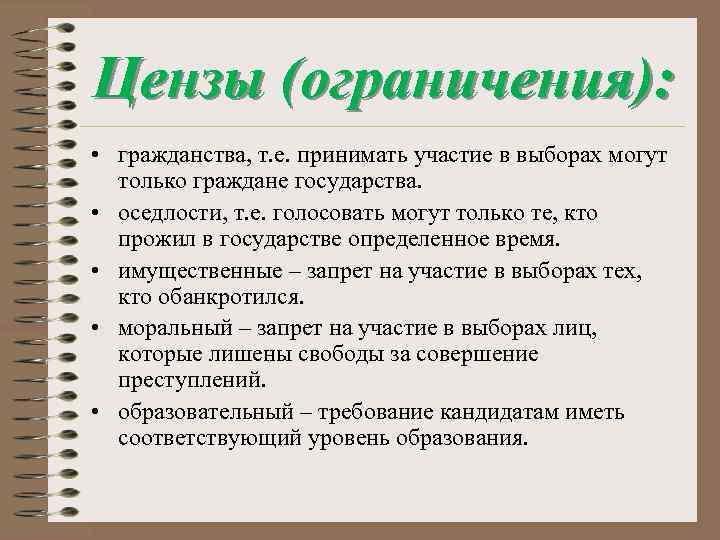 Цензы (ограничения):

• гражданства, т.е. принимать участие в выборах могут только граждане государства.
• оседлости, т.е. голосовать могут только те, кто прожил в государстве определенное время.
• имущественные – запрет на участие в выборах тех, кто обанкротился.
• моральный – запрет на участие в выборах лиц, которые лишены свободы за совершение преступлений.
• образовательный – требование кандидатам иметь соответствующий уровень образования.